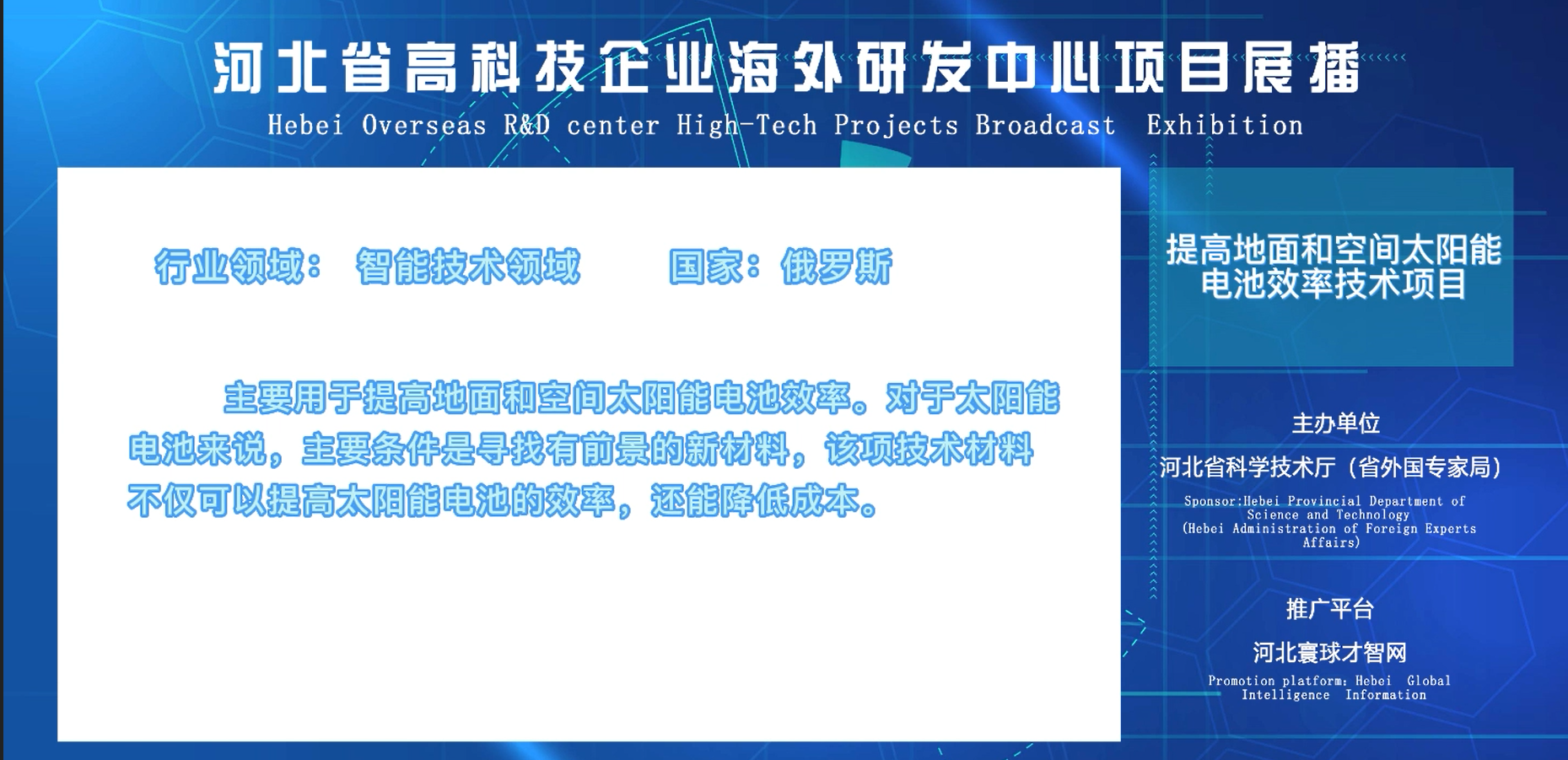 河北省高科技企业海外研发中心项目展播
Hebei Overseas R&D center High-Tech Projects Broadcast Exhibition

行业领域： 智能技术领域 国家：俄罗斯

主要用于提高地面和空间太阳能电池效率。对于太阳能电池来说，主要条件是寻找有前景的新材料，该项技术材料不仅可以提高太阳能电池的效率，还能降低成本。

提高地面和空间太阳能电池效率技术项目

主办单位

河北省科学技术厅（省外国专家局）

Sponsor:Hebei Provincial Department of Science and Technology (Hebei Administration of Foreign Experts Affairs)

推广平台

河北寰球才智网

Promotion platform: Hebei Global Intelligence Information